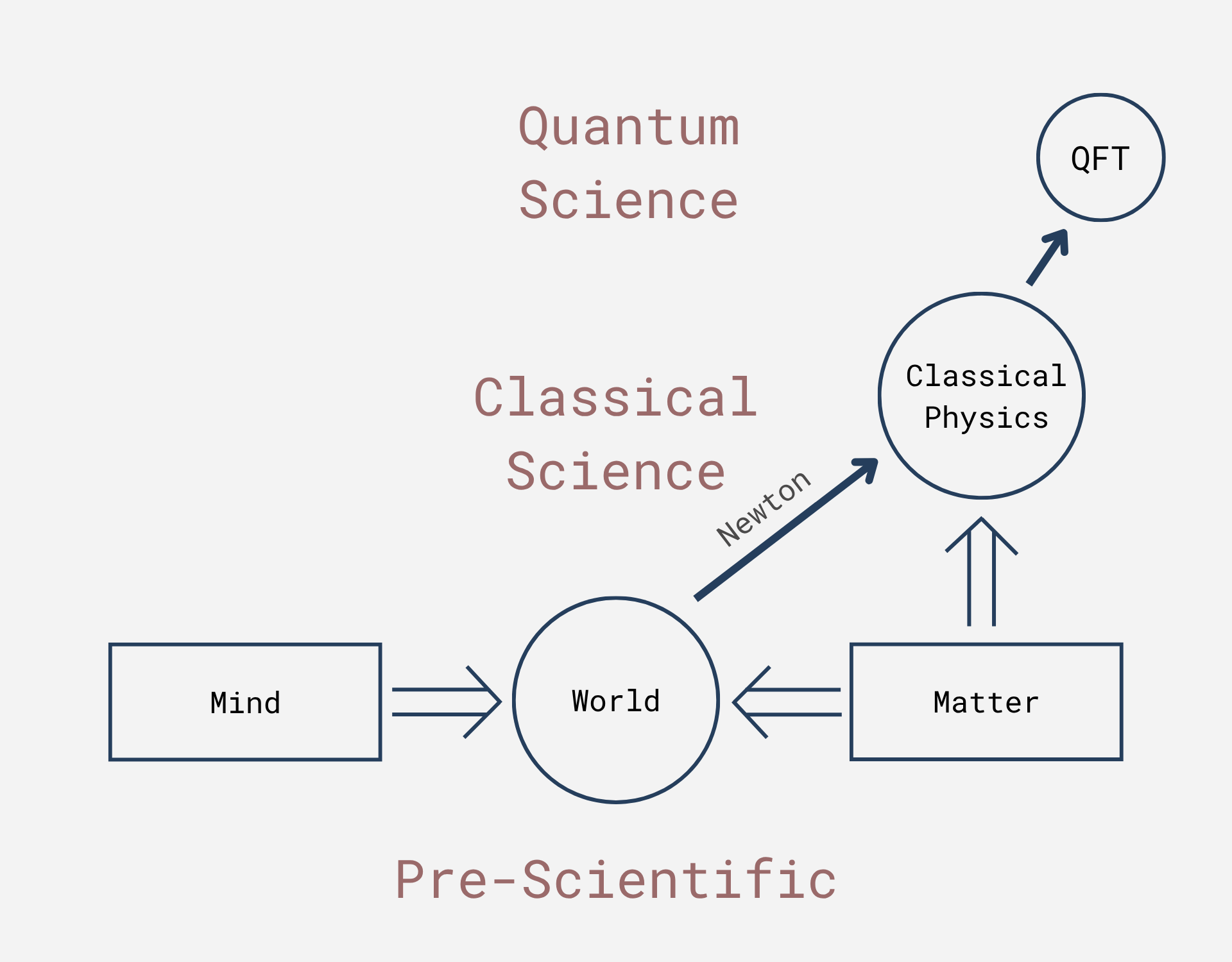 Quantum Science

QFT

Classical Science

Classical Physics

Newton

Mind

World

Matter

Pre-Scientific